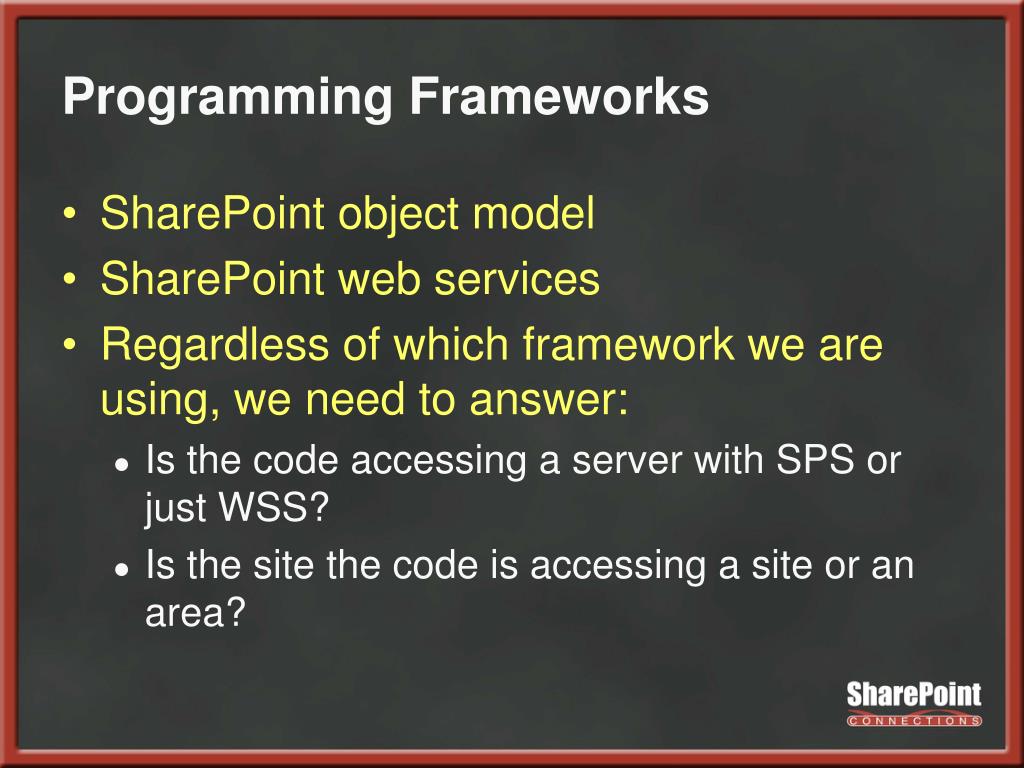 Programming Frameworks

• SharePoint object model
• SharePoint web services
• Regardless of which framework we are using, we need to answer:
  • Is the code accessing a server with SPS or just WSS?
  • Is the site the code is accessing a site or an area?

SharePoint
CONNECTIONS